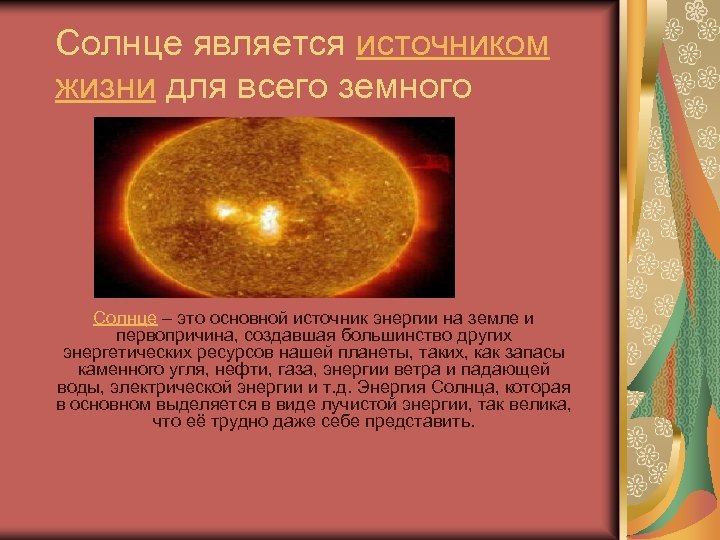 Солнце является источником жизни для всего земного

Солнце – это основной источник энергии на земле и первопричина, создавшая большинство других энергетических ресурсов нашей планеты, таких, как запасы каменного угля, нефти, газа, энергии ветра и падающей воды, электрической энергии и т.д. Энергия Солнца, которая в основном выделяется в виде лучистой энергии, так велика, что её трудно даже себе представить.